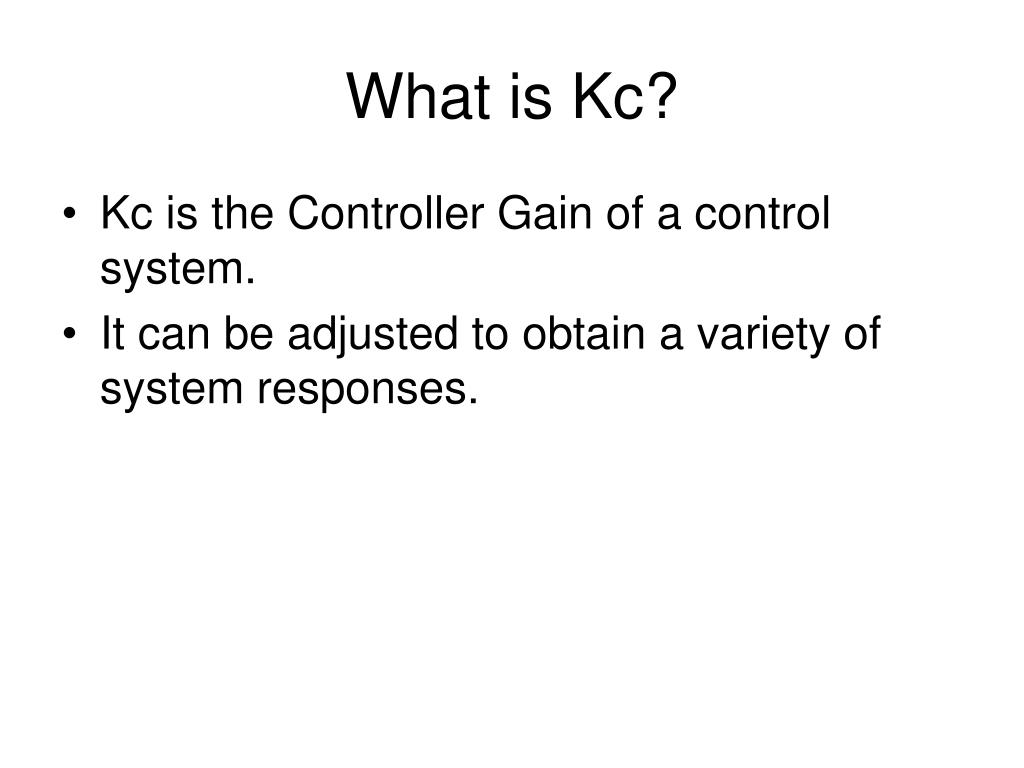 What is Kc?

• Kc is the Controller Gain of a control system.
• It can be adjusted to obtain a variety of system responses.